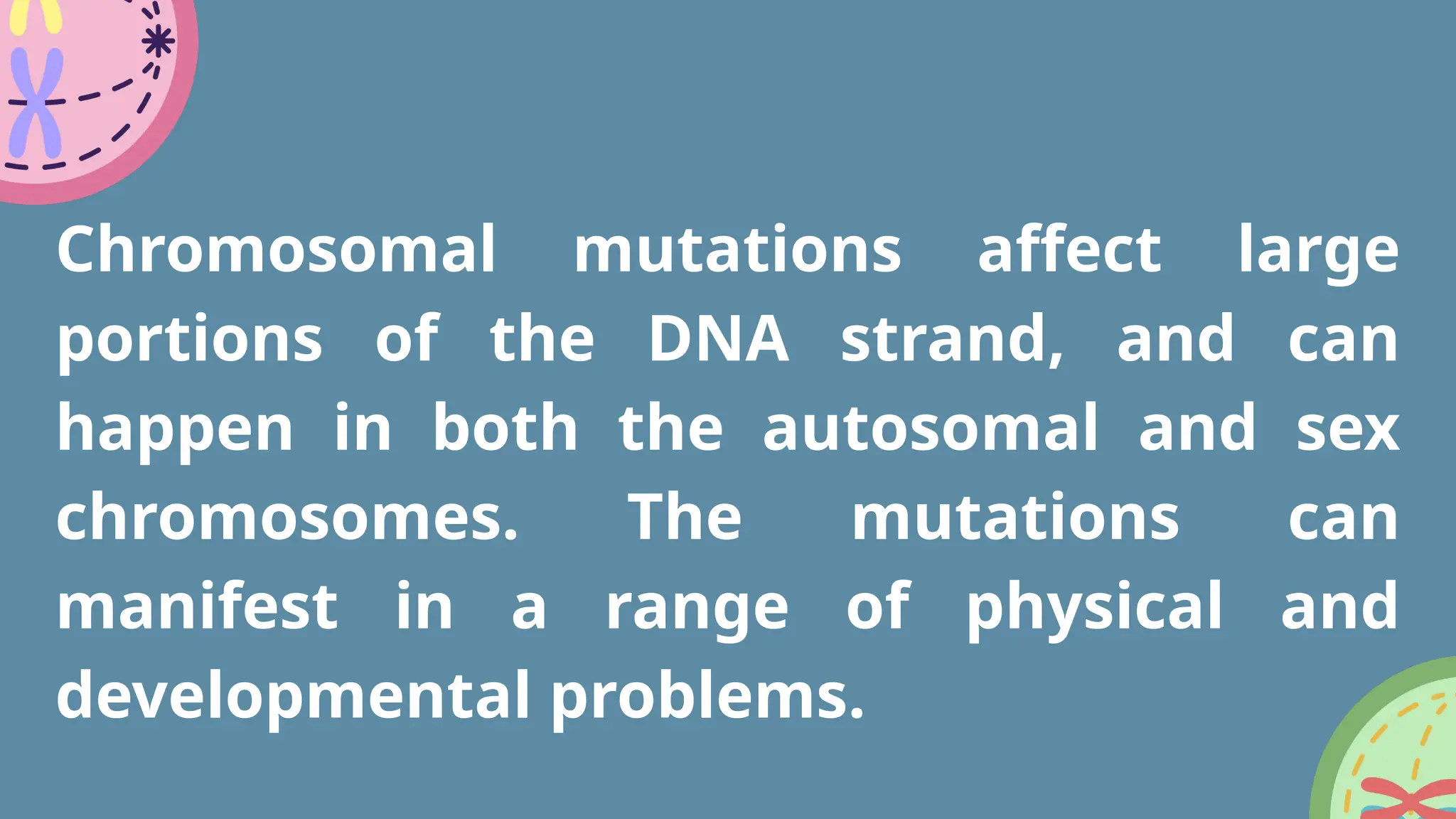 Chromosomal mutations affect large portions of the DNA strand, and can happen in both the autosomal and sex chromosomes. The mutations can manifest in a range of physical and developmental problems.